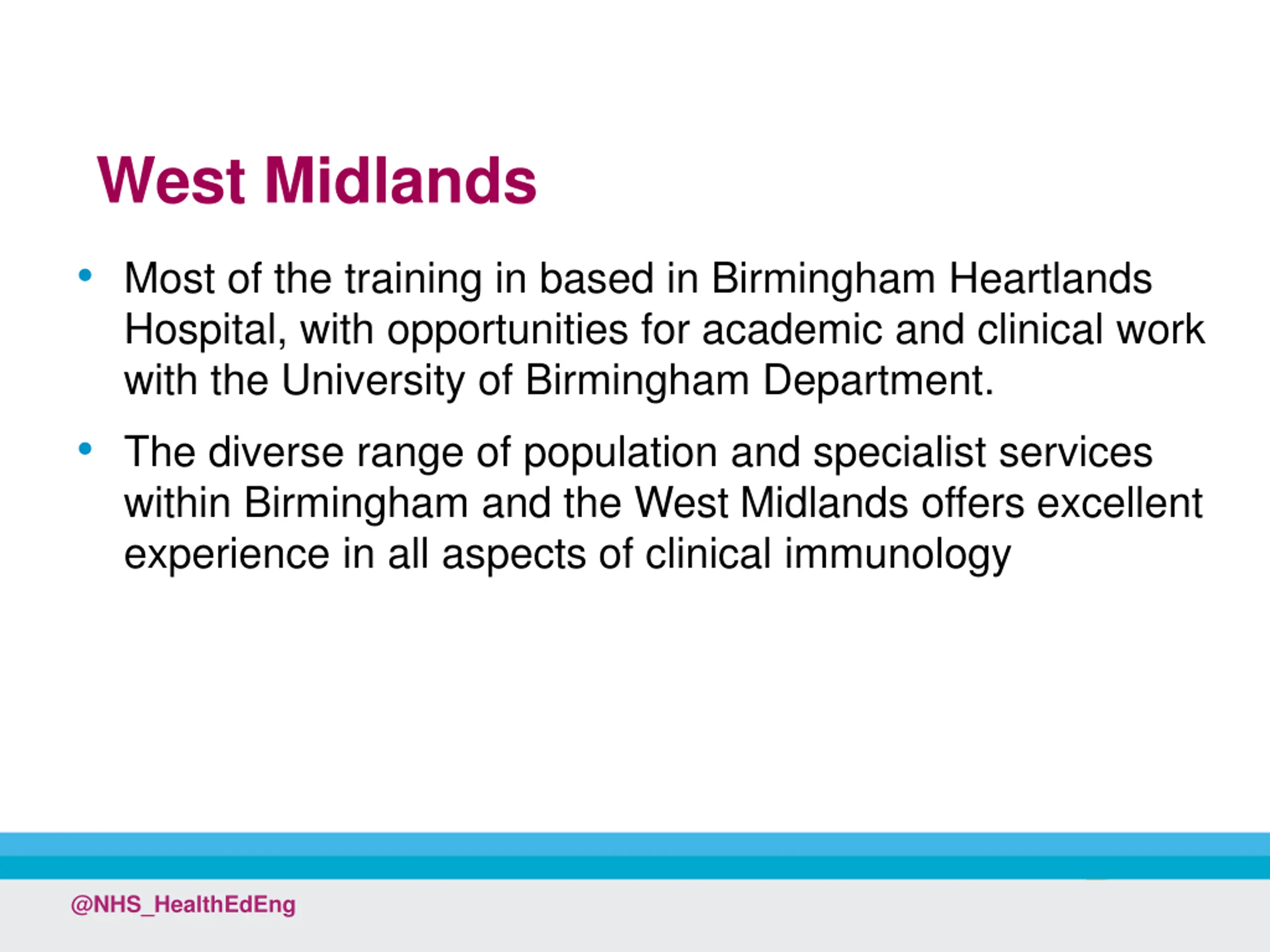 West Midlands

• Most of the training in based in Birmingham Heartlands Hospital, with opportunities for academic and clinical work with the University of Birmingham Department.

• The diverse range of population and specialist services within Birmingham and the West Midlands offers excellent experience in all aspects of clinical immunology

@NHS_HealthEdEng